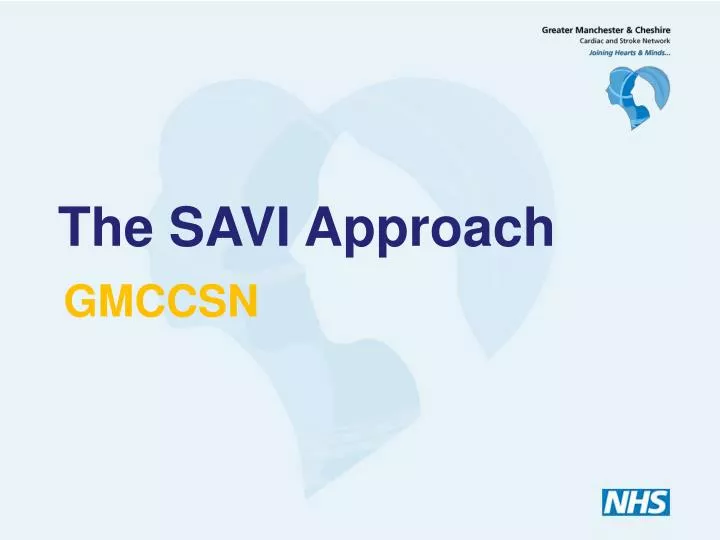 Greater Manchester & Cheshire
Cardiac and Stroke Network
Joining Hearts & Minds...

The SAVI Approach

GMCCSN

NHS